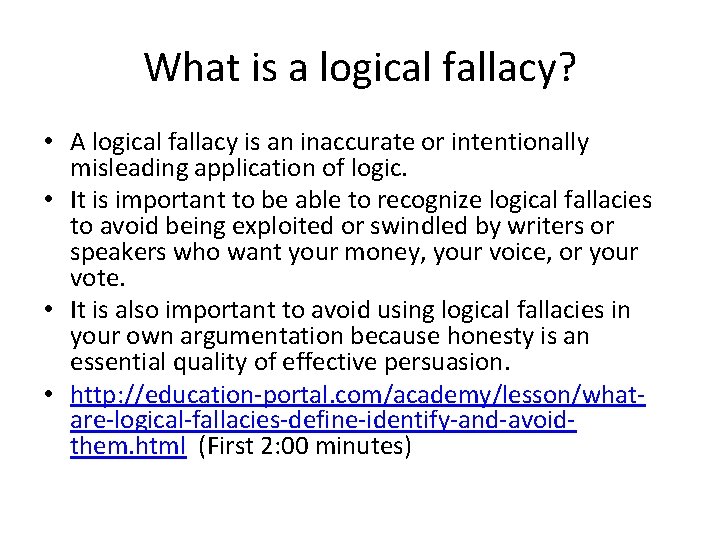 What is a logical fallacy?

• A logical fallacy is an inaccurate or intentionally misleading application of logic.

• It is important to be able to recognize logical fallacies to avoid being exploited or swindled by writers or speakers who want your money, your voice, or your vote.

• It is also important to avoid using logical fallacies in your own argumentation because honesty is an essential quality of effective persuasion.

• http://education-portal.com/academy/lesson/what-are-logical-fallacies-define-identify-and-avoid-them.html (First 2:00 minutes)